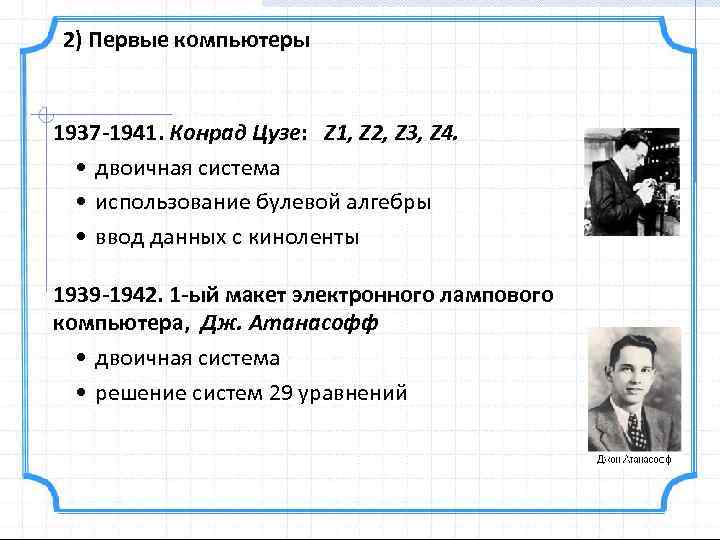 2) Первые компьютеры

1937-1941. Конрад Цузе: Z1, Z2, Z3, Z4.

• двоичная система
• использование булевой алгебры
• ввод данных с киноленты

1939-1942. 1-ый макет электронного лампового компьютера, Дж. Атанасофф

• двоичная система
• решение систем 29 уравнений

Джон Атанасофф